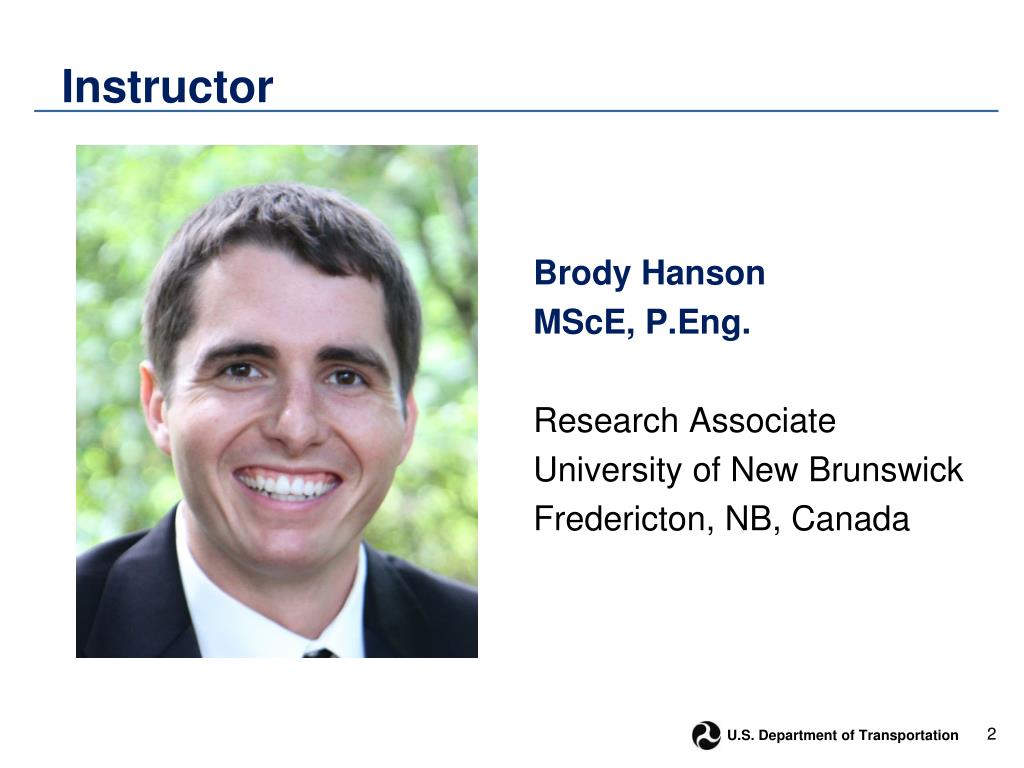 Instructor

Brody Hanson
MScE, P.Eng.

Research Associate
University of New Brunswick
Fredericton, NB, Canada

U.S. Department of Transportation 2